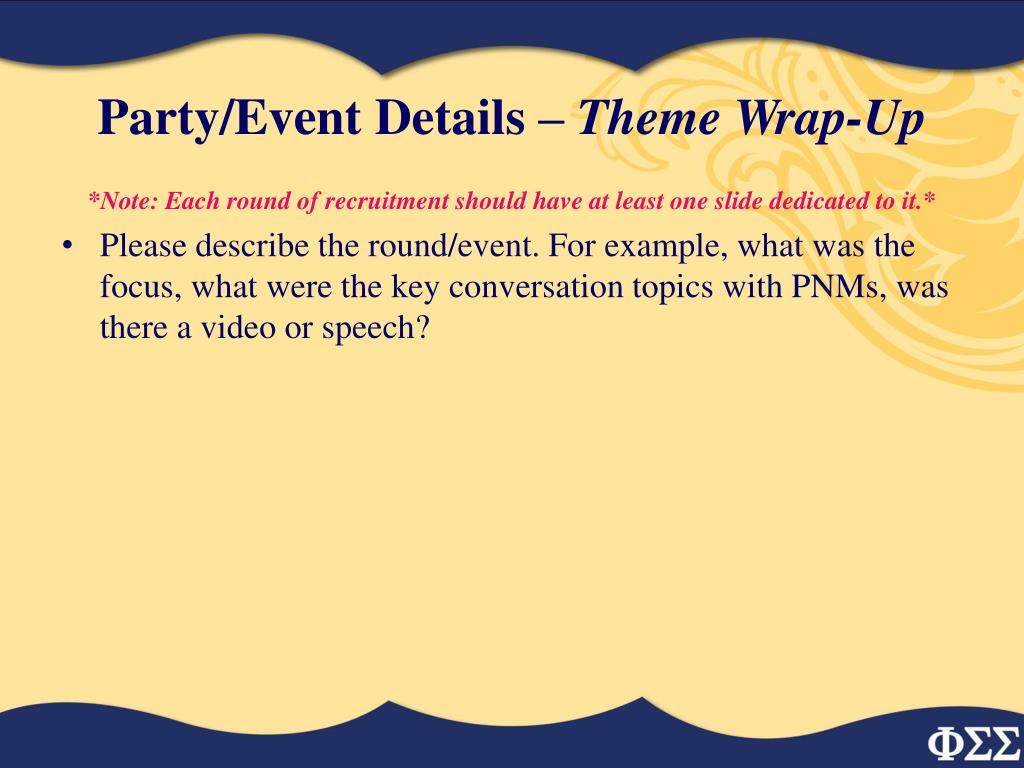 Party/Event Details – Theme Wrap-Up

*Note: Each round of recruitment should have at least one slide dedicated to it.*

• Please describe the round/event. For example, what was the focus, what were the key conversation topics with PNMs, was there a video or speech?

ΦΣΣ